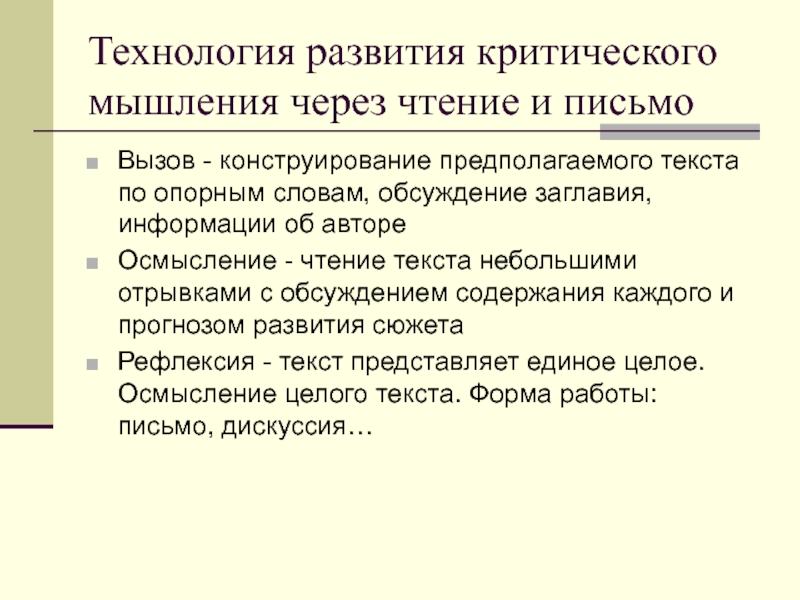 Технология развития критического мышления через чтение и письмо

Вызов - конструирование предполагаемого текста по опорным словам, обсуждение заглавия, информации об авторе

Осмысление - чтение текста небольшими отрывками с обсуждением содержания каждого и прогнозом развития сюжета

Рефлексия - текст представляет единое целое. Осмысление целого текста. Форма работы: письмо, дискуссия…